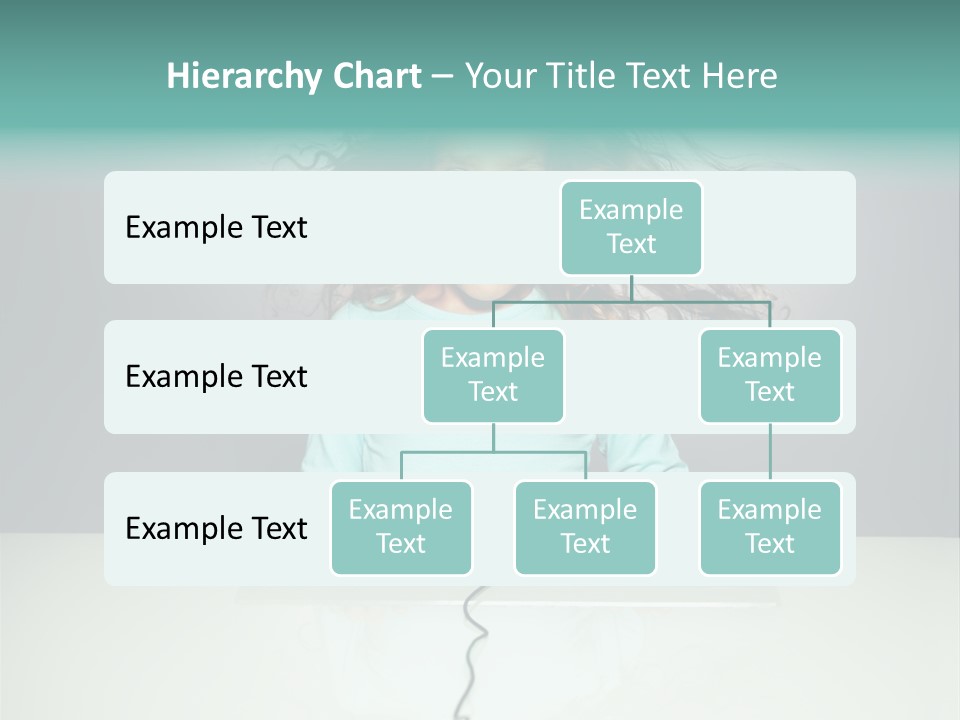 Hierarchy Chart – Your Title Text Here

Example Text

Example Text

Example Text

Example Text

Example Text

Example Text

Example Text

Example Text

Example Text